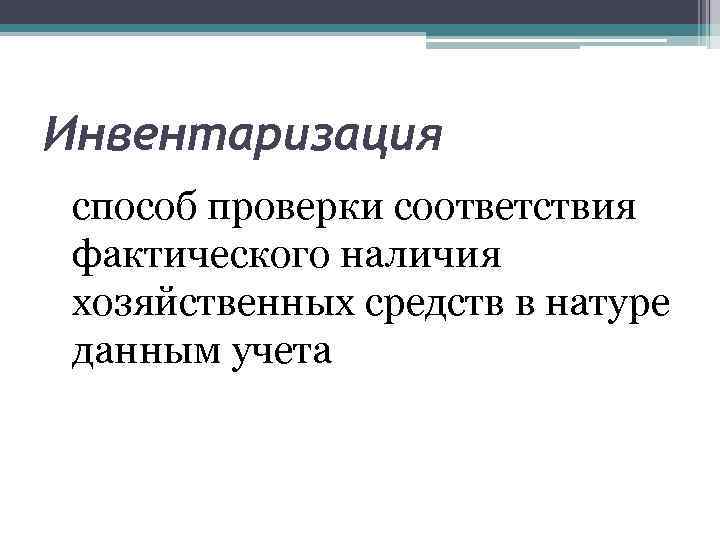 Инвентаризация

способ проверки соответствия фактического наличия хозяйственных средств в натуре данным учета